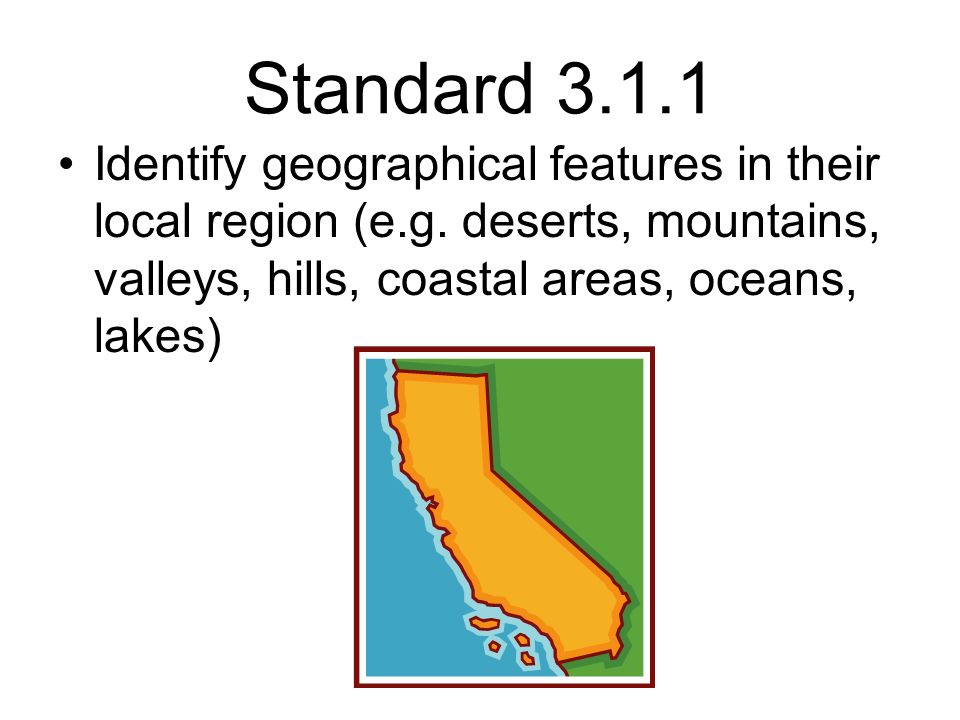 Standard 3.1.1

• Identify geographical features in their local region (e.g. deserts, mountains, valleys, hills, coastal areas, oceans, lakes)